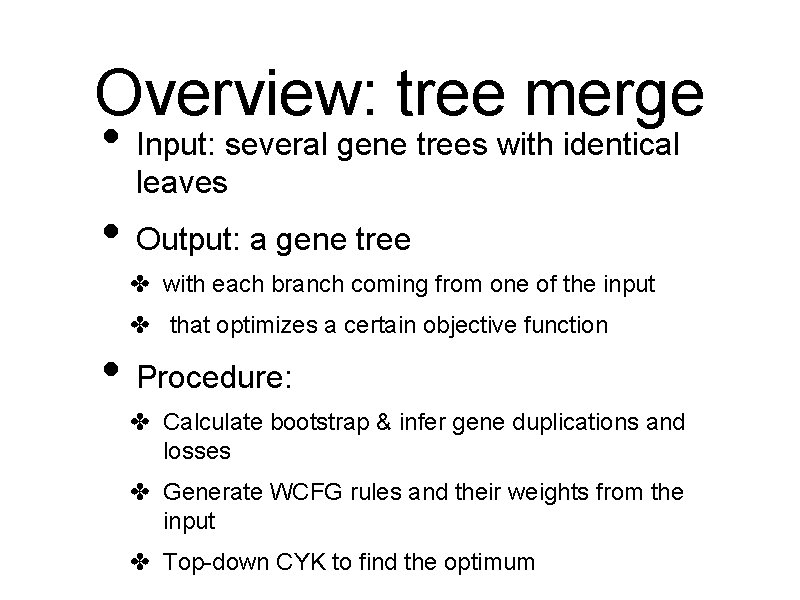 Overview: tree merge

• Input: several gene trees with identical leaves

• Output: a gene tree

✤ with each branch coming from one of the input

✤ that optimizes a certain objective function

• Procedure:

✤ Calculate bootstrap & infer gene duplications and losses

✤ Generate WCFG rules and their weights from the input

✤ Top-down CYK to find the optimum